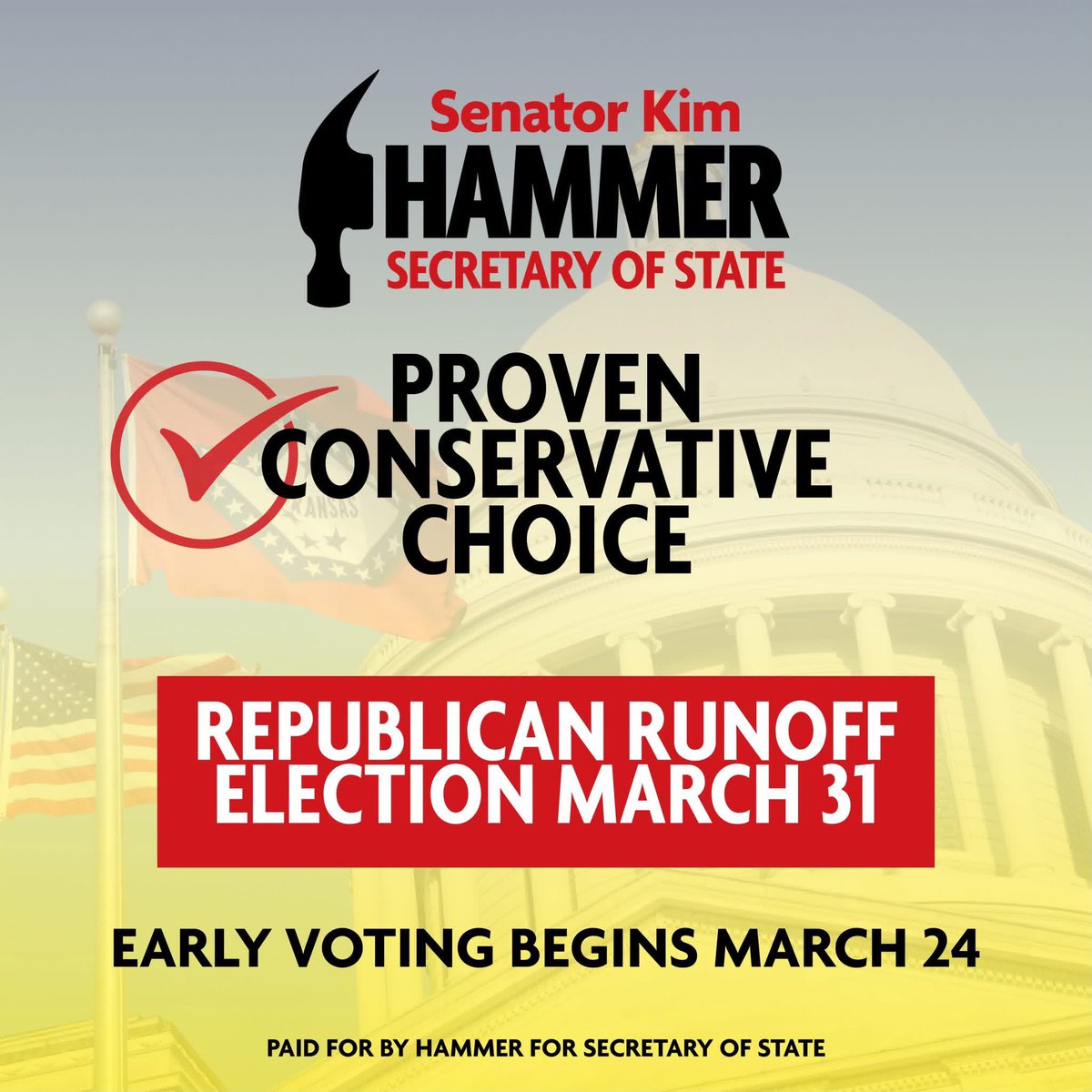 Senator Kim
HAMMER
SECRETARY OF STATE

PROVEN
CONSERVATIVE
CHOICE

REPUBLICAN RUNOFF ELECTION MARCH 31

EARLY VOTING BEGINS MARCH 24

PAID FOR BY HAMMER FOR SECRETARY OF STATE